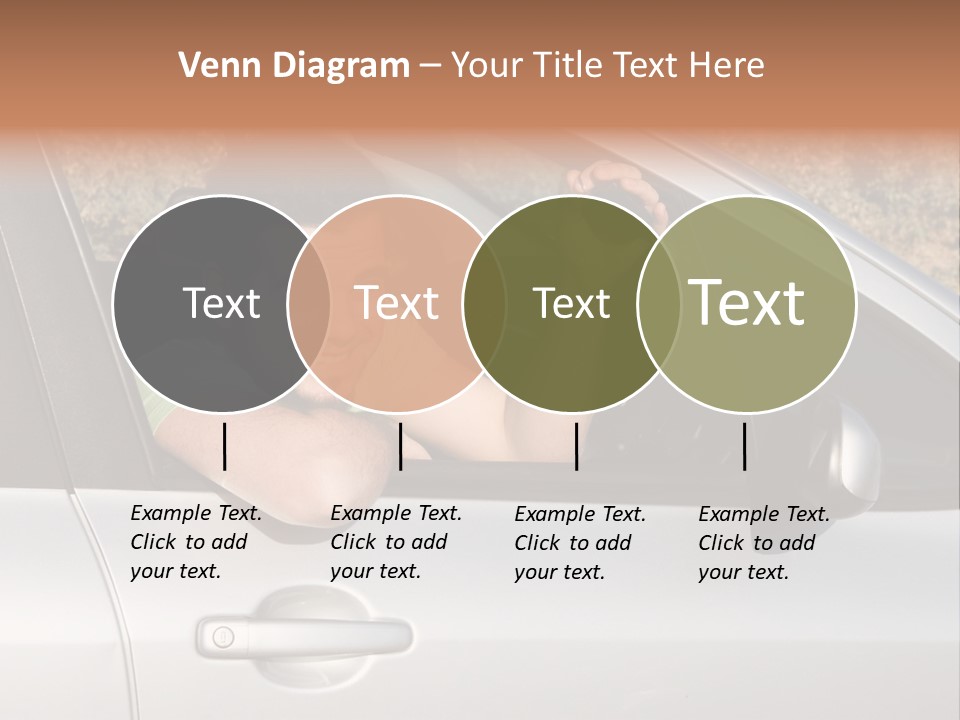 Venn Diagram – Your Title Text Here

Text

Text

Text

Text

Example Text. Click to add your text.

Example Text. Click to add your text.

Example Text. Click to add your text.

Example Text. Click to add your text.